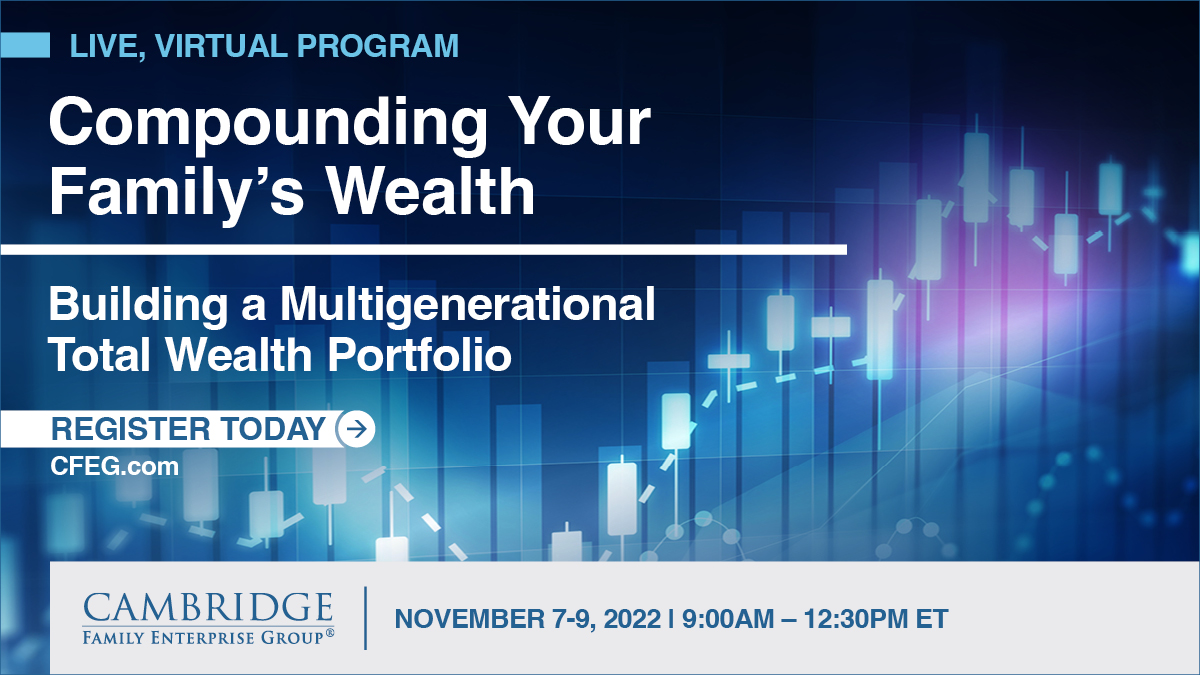 LIVE, VIRTUAL PROGRAM

Compounding Your Family's Wealth

Building a Multigenerational Total Wealth Portfolio

REGISTER TODAY

CFEG.com

CAMBRIDGE
FAMILY ENTERPRISE GROUP®

NOVEMBER 7-9, 2022 | 9:00AM – 12:30PM ET